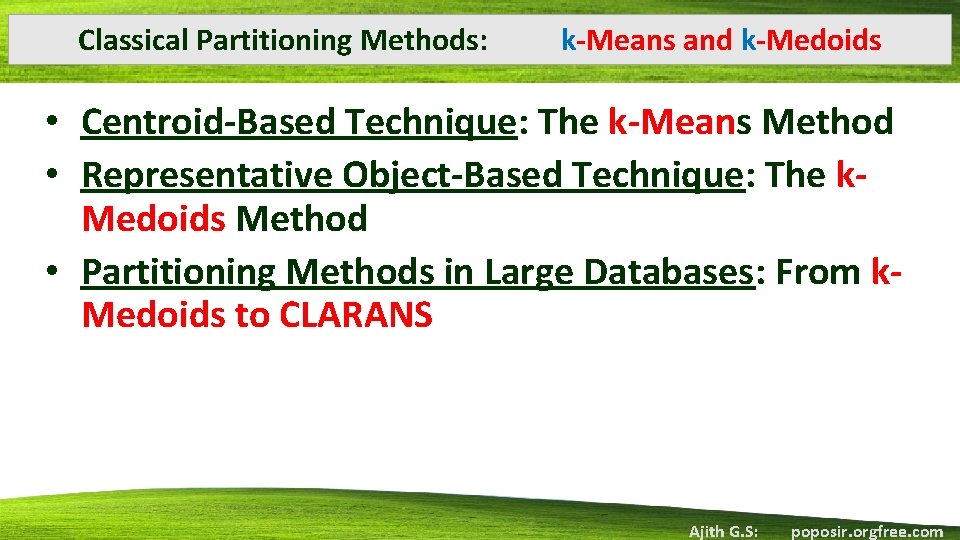 Classical Partitioning Methods: k-Means and k-Medoids

• Centroid-Based Technique: The k-Means Method
• Representative Object-Based Technique: The k-Medoids Method
• Partitioning Methods in Large Databases: From k-Medoids to CLARANS

Ajith G.S: poposir.orgfree.com